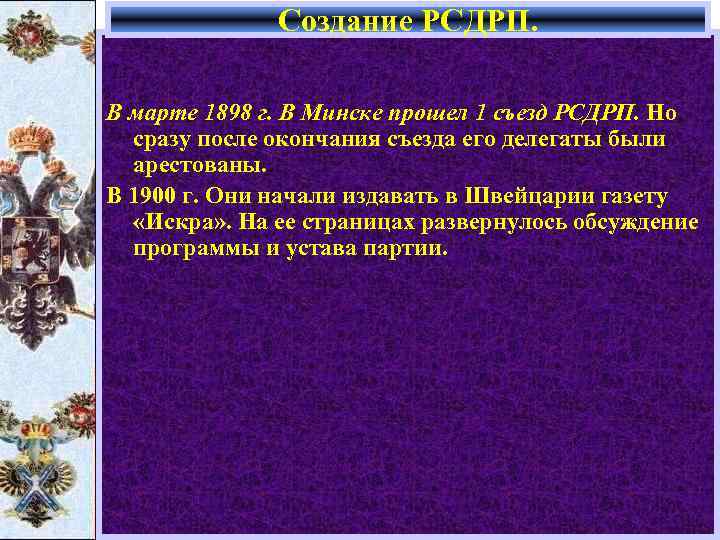 Создание РСДРП.

В марте 1898 г. В Минске прошел 1 съезд РСДРП. Но сразу после окончания съезда его делегаты были арестованы.

В 1900 г. Они начали издавать в Швейцарии газету «Искра». На ее страницах развернулось обсуждение программы и устава партии.